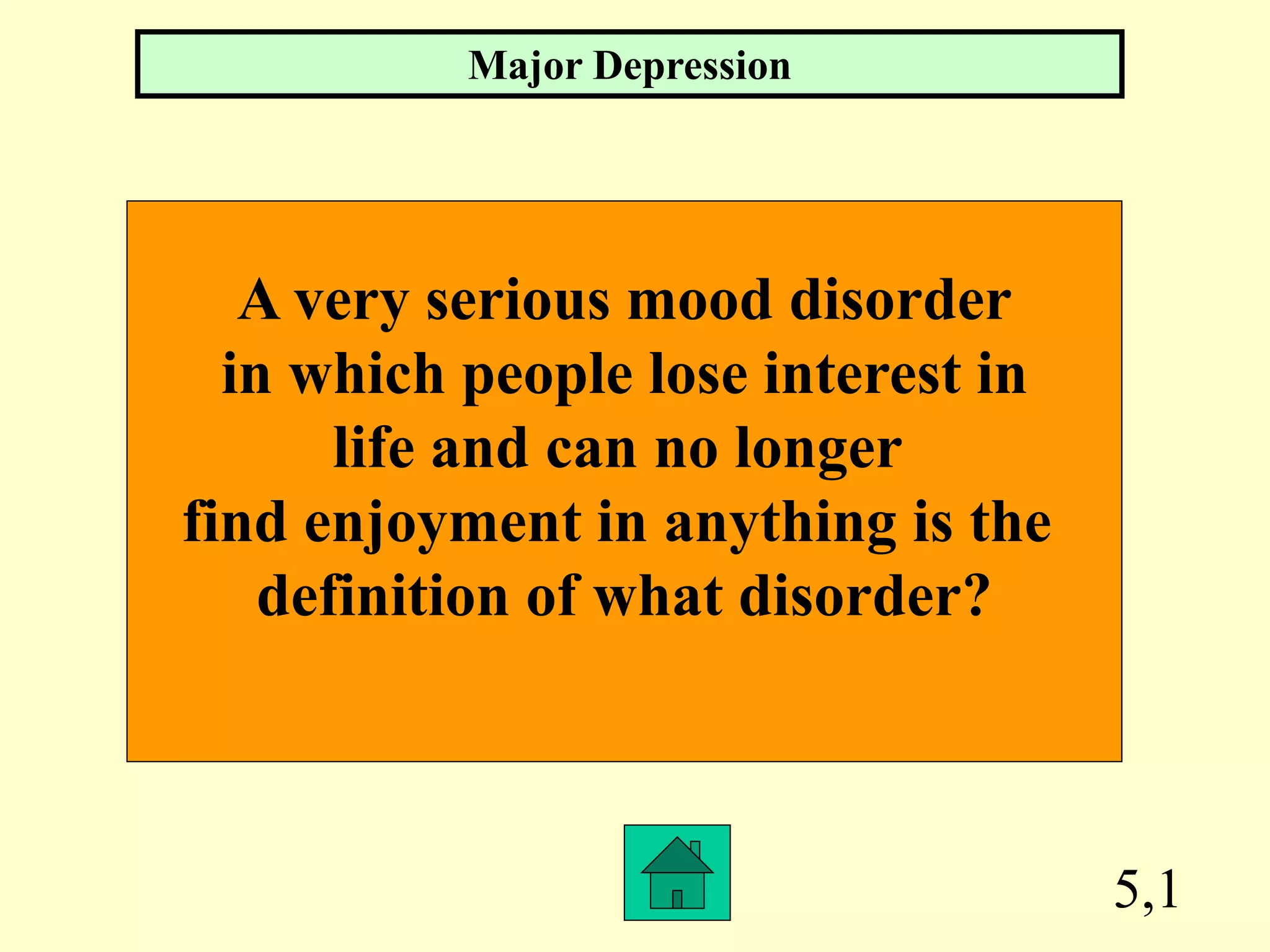 Major Depression

A very serious mood disorder in which people lose interest in life and can no longer find enjoyment in anything is the definition of what disorder?

5,1